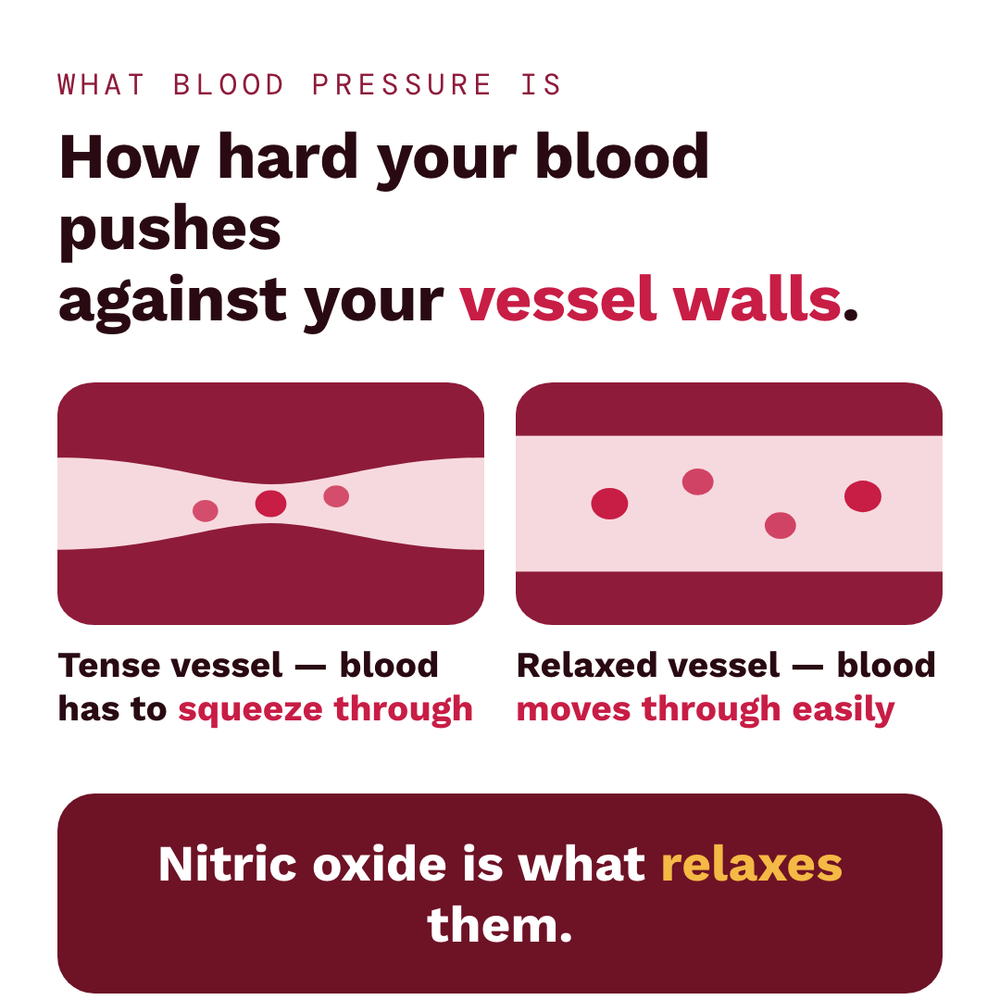 WHAT BLOOD PRESSURE IS

How hard your blood pushes against your vessel walls.

Tense vessel — blood has to squeeze through

Relaxed vessel — blood moves through easily

Nitric oxide is what relaxes them.